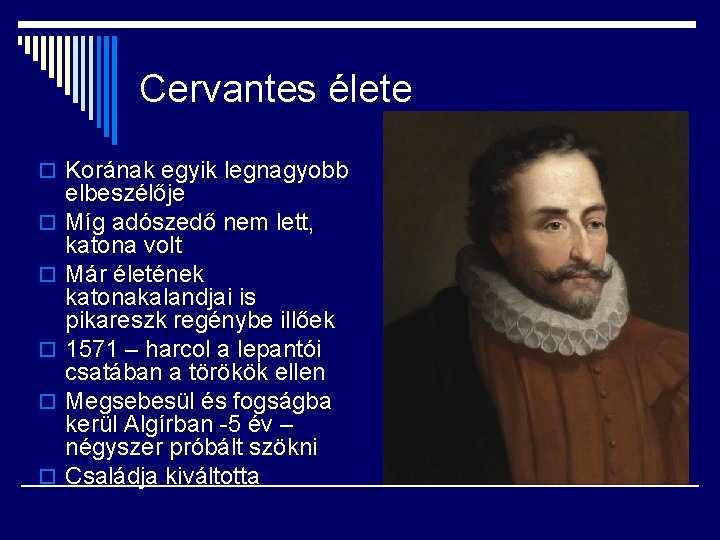 Cervantes élete

Korának egyik legnagyobb elbeszélője

Míg adószedő nem lett, katona volt

Már életének katonakalandjai is pikareszk regénybe illőek

1571 – harcol a lepantói csatában a törökök ellen

Megsebesül és fogságba kerül Algírban -5 év – négyszer próbált szökni

Családja kiváltotta